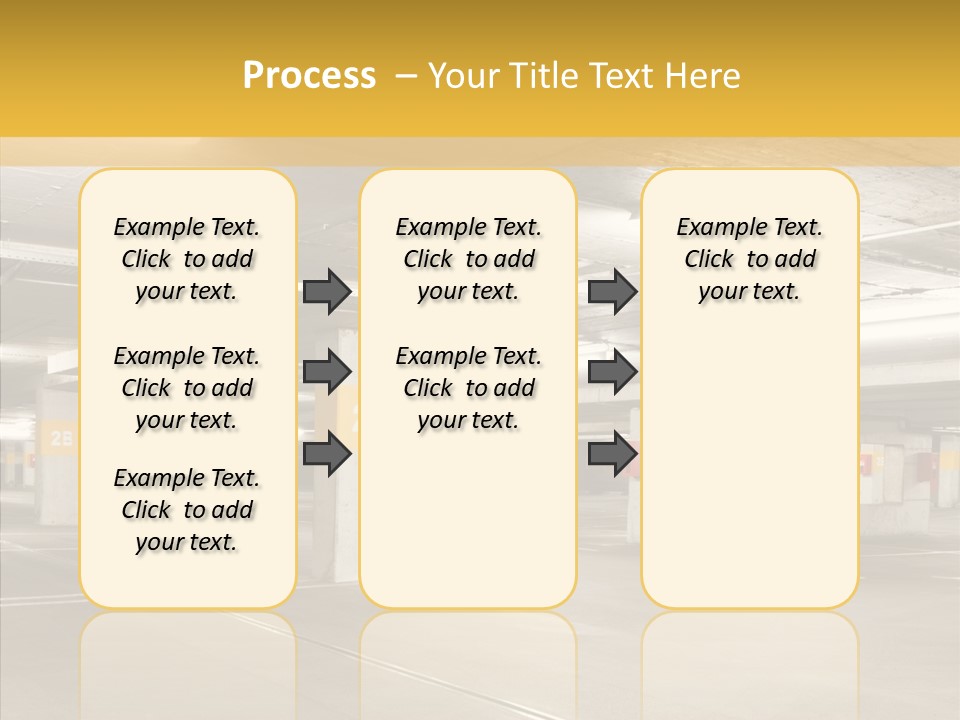 Process – Your Title Text Here

Example Text. Click to add your text.

Example Text. Click to add your text.

Example Text. Click to add your text.

Example Text. Click to add your text.

Example Text. Click to add your text.

Example Text. Click to add your text.

2B